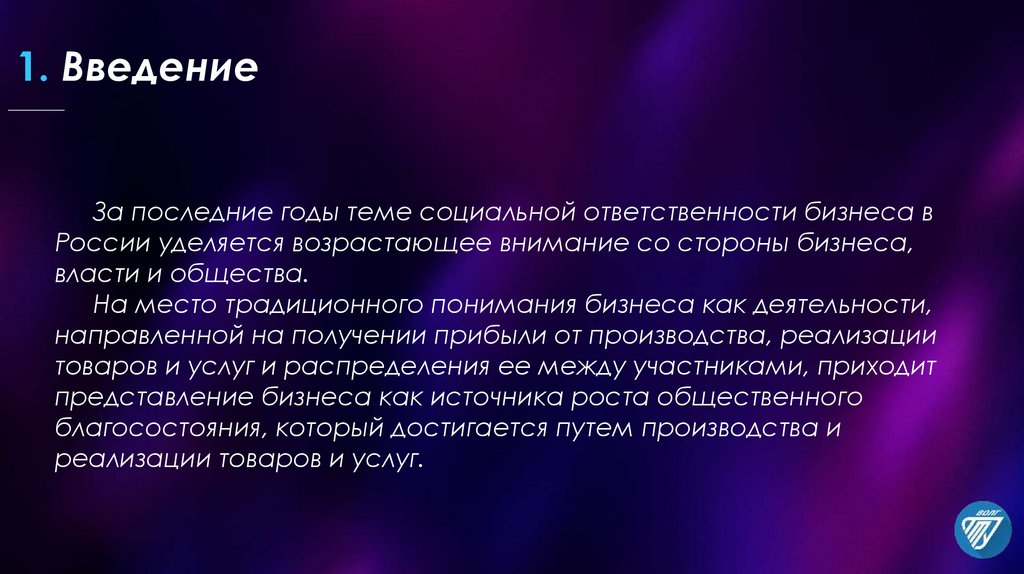 1. Введение

За последние годы теме социальной ответственности бизнеса в России уделяется возрастающее внимание со стороны бизнеса, власти и общества.

На место традиционного понимания бизнеса как деятельности, направленной на получении прибыли от производства, реализации товаров и услуг и распределения ее между участниками, приходит представление бизнеса как источника роста общественного благосостояния, который достигается путем производства и реализации товаров и услуг.

ВОЛГ